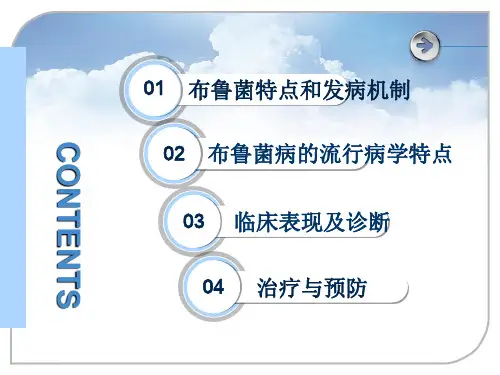 CONTENTS

01 布鲁菌特点和发病机制

02 布鲁菌病的流行病学特点

03 临床表现及诊断

04 治疗与预防